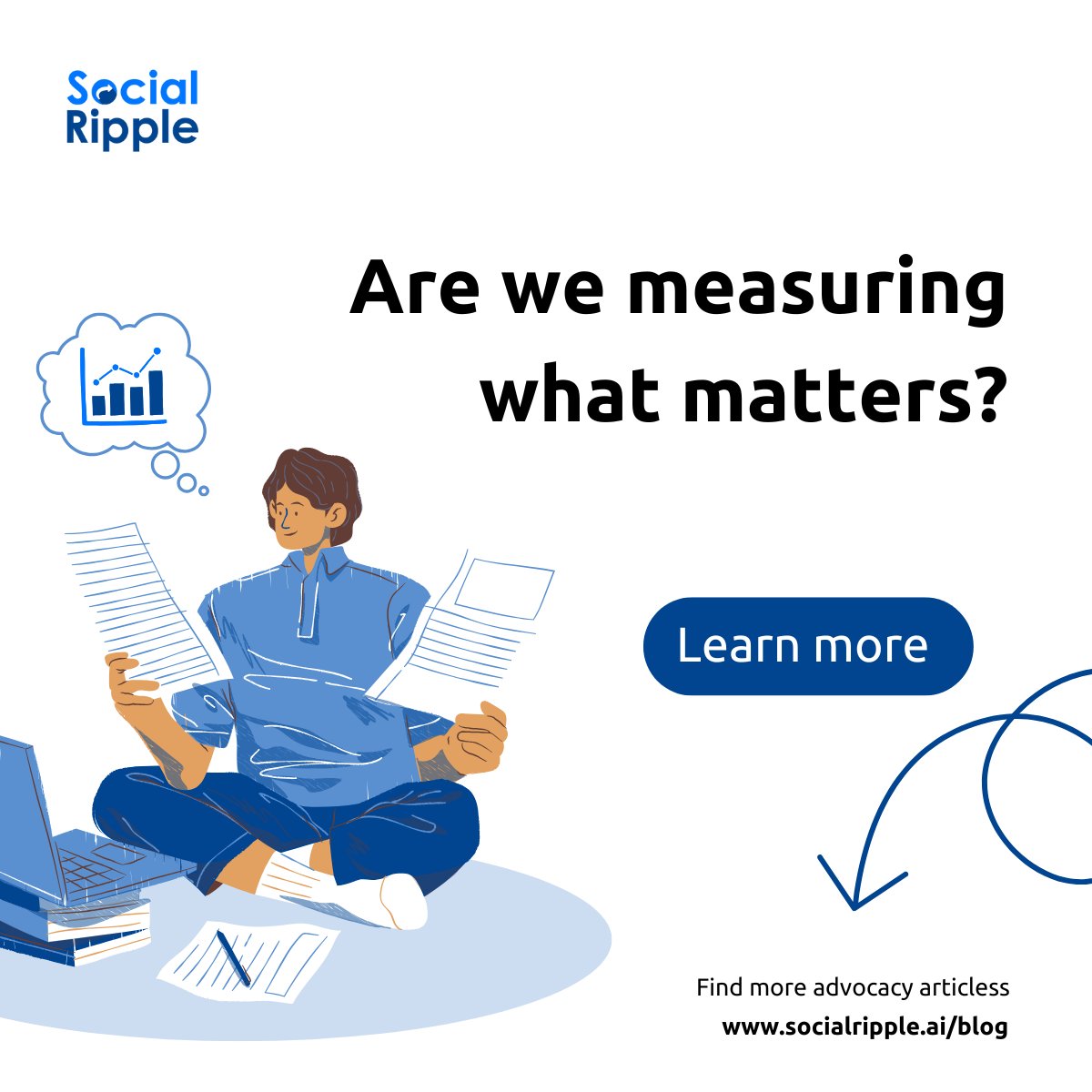 Social Ripple

Are we measuring what matters?

Learn more

Find more advocacy articless
www.socialripple.ai/blog